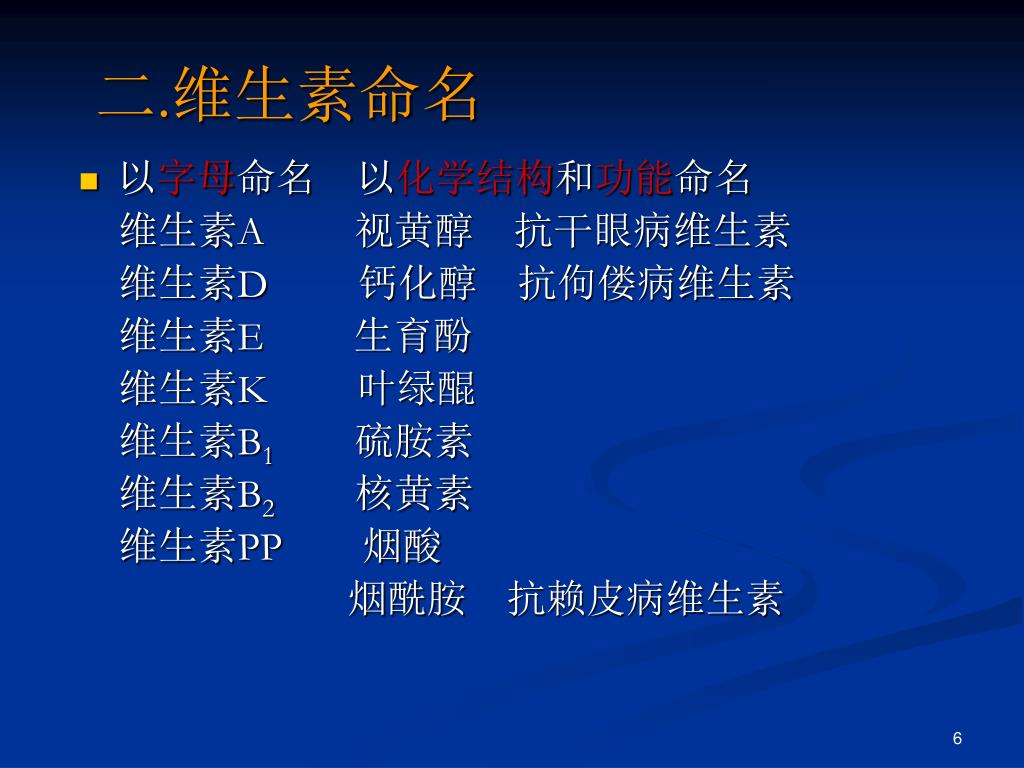 二.维生素命名

以字母命名　以化学结构和功能命名
维生素A　　视黄醇　抗干眼病维生素
维生素D　　钙化醇　抗佝偻病维生素
维生素E　　生育酚
维生素K　　叶绿醌
维生素$B_1$　　硫胺素
维生素$B_2$　　核黄素
维生素PP　　烟酸
　　　　　　烟酰胺　抗赖皮病维生素

6